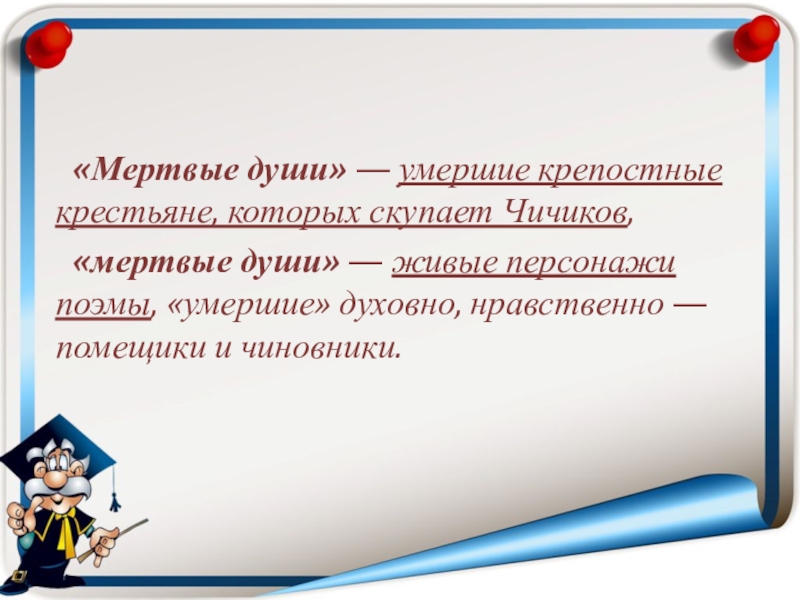 «Мертвые души» — умершие крепостные крестьяне, которых скупает Чичиков,

«мертвые души» — живые персонажи поэмы, «умершие» духовно, нравственно — помещики и чиновники.